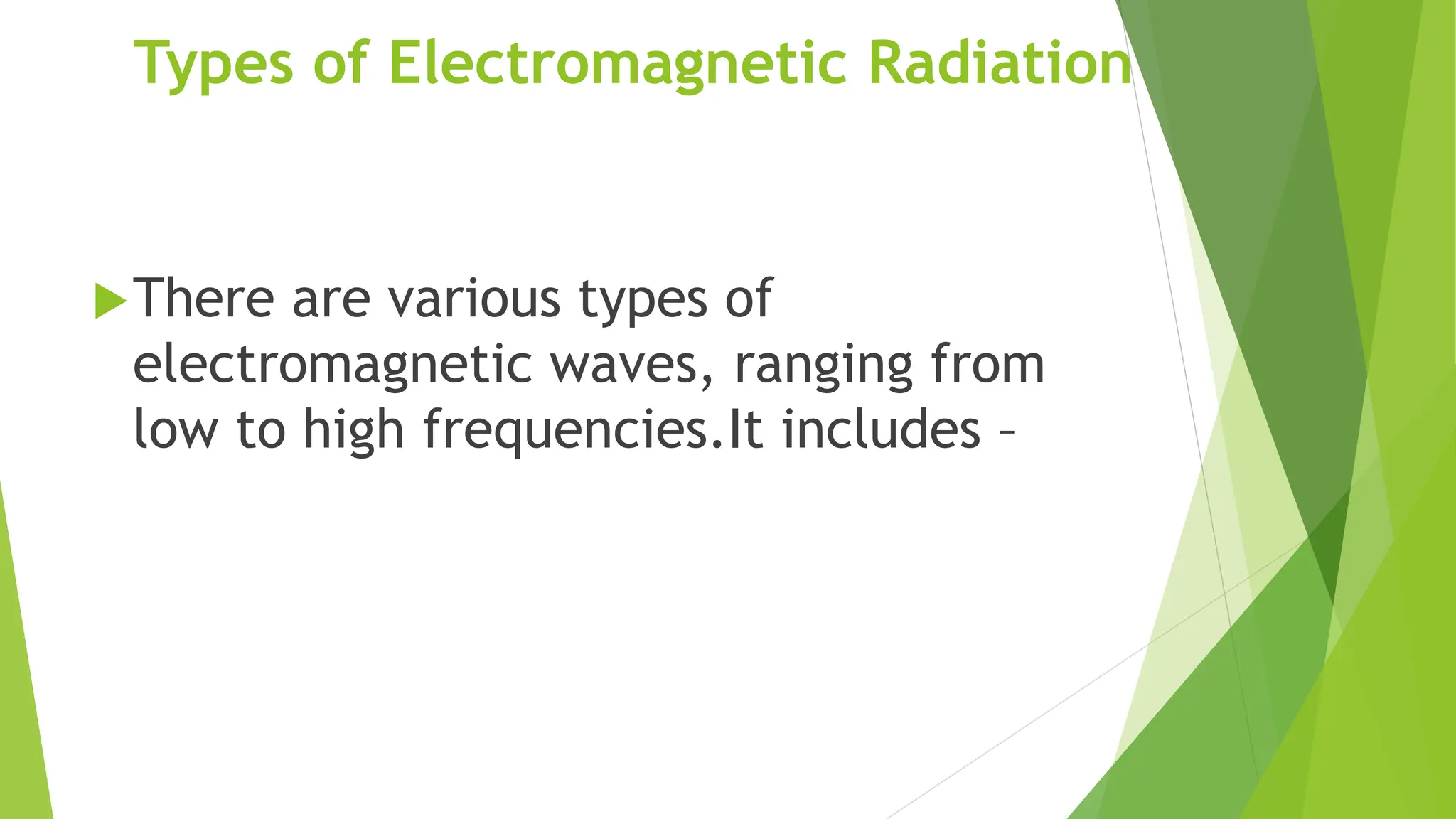 Types of Electromagnetic Radiation

There are various types of electromagnetic waves, ranging from low to high frequencies.It includes –